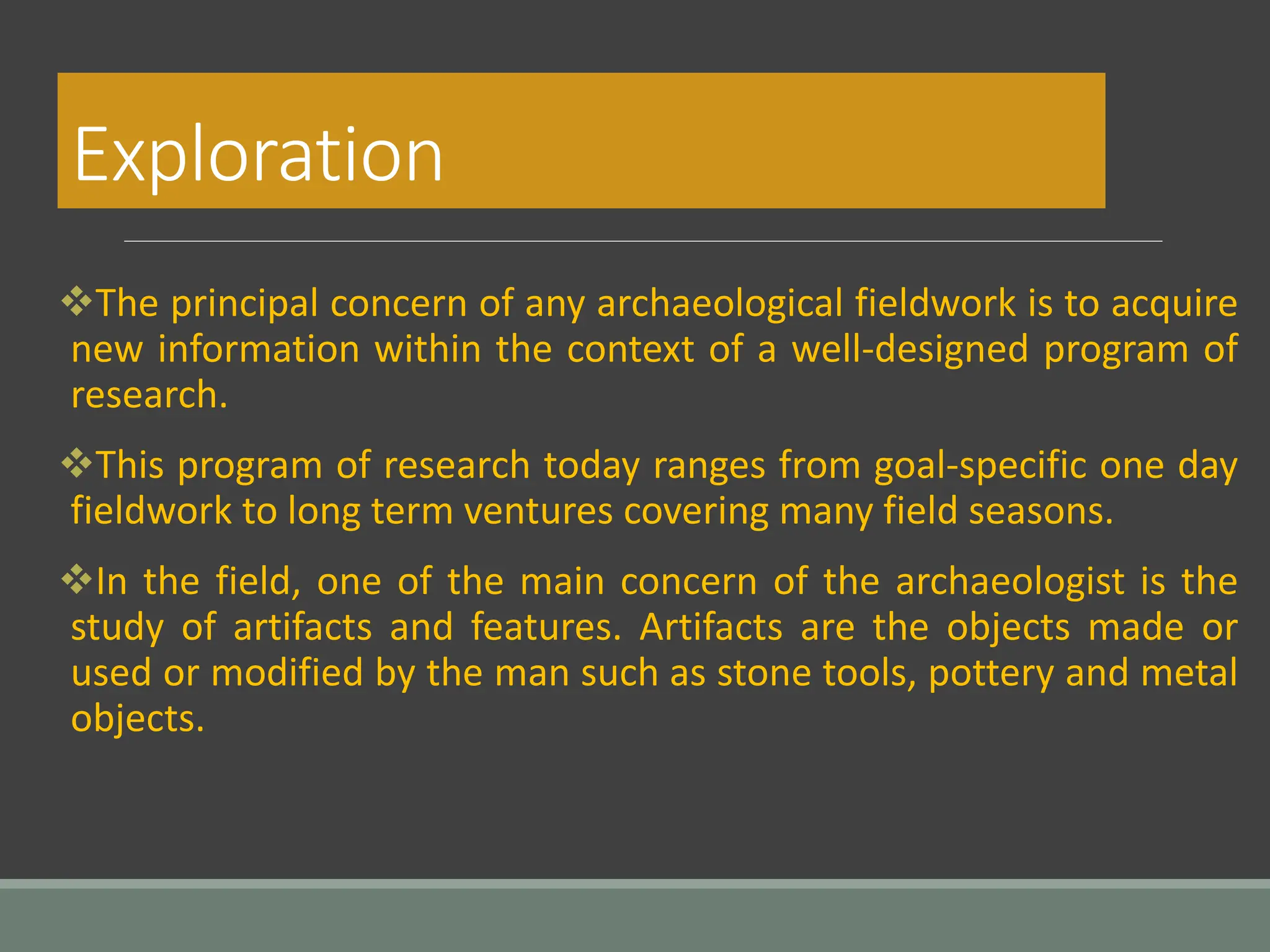 Exploration

❖The principal concern of any archaeological fieldwork is to acquire new information within the context of a well-designed program of research.

❖This program of research today ranges from goal-specific one day fieldwork to long term ventures covering many field seasons.

❖In the field, one of the main concern of the archaeologist is the study of artifacts and features. Artifacts are the objects made or used or modified by the man such as stone tools, pottery and metal objects.